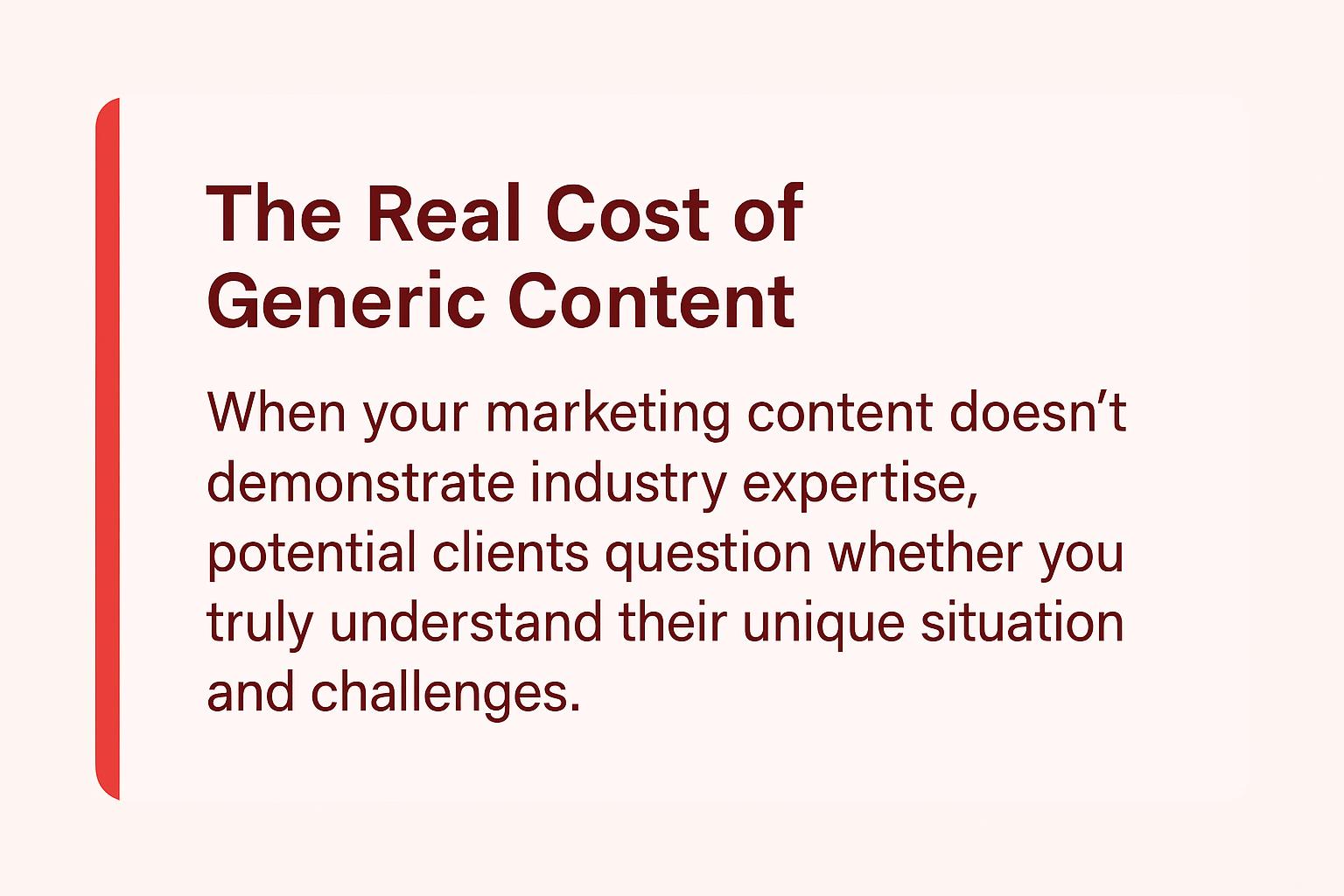 The Real Cost of Generic Content

When your marketing content doesn’t demonstrate industry expertise, potential clients question whether you truly understand their unique situation and challenges.